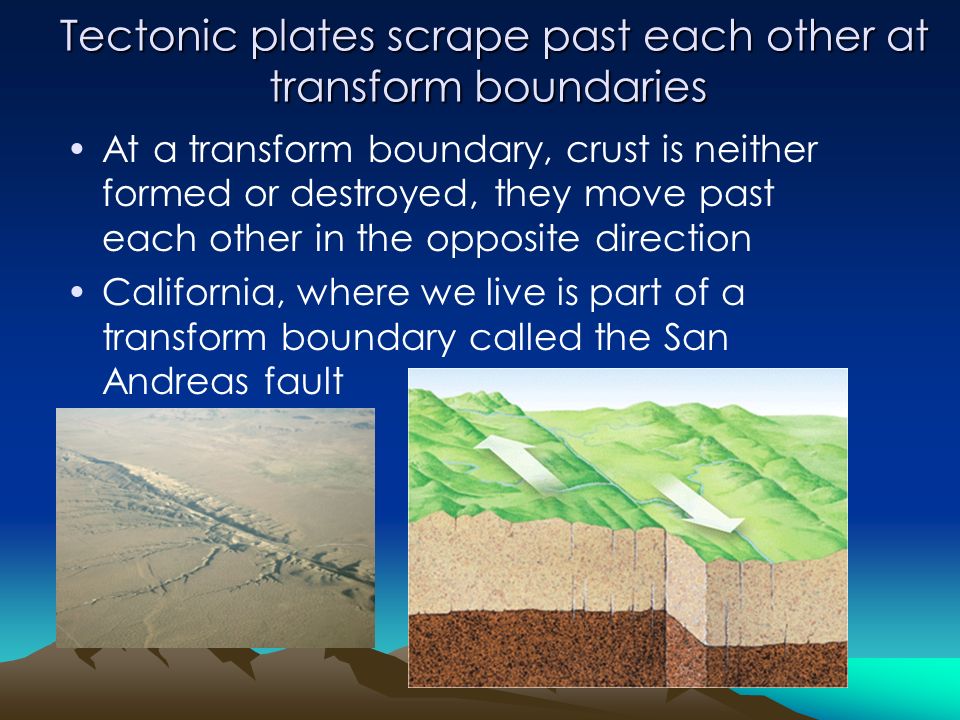 Tectonic plates scrape past each other at transform boundaries

• At a transform boundary, crust is neither formed or destroyed, they move past each other in the opposite direction
• California, where we live is part of a transform boundary called the San Andreas fault